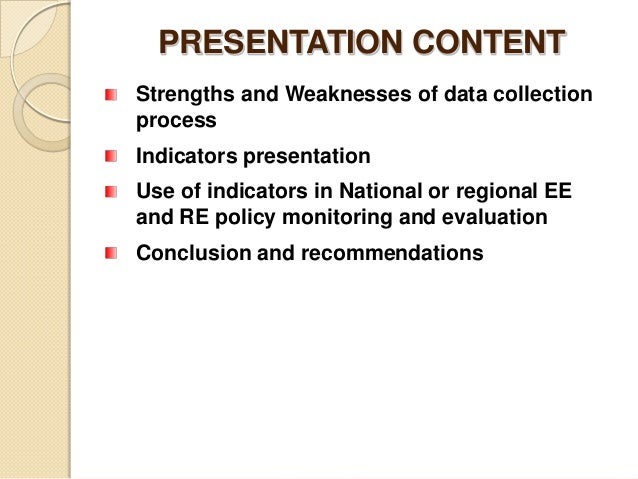 PRESENTATION CONTENT

Strengths and Weaknesses of data collection process

Indicators presentation

Use of indicators in National or regional EE and RE policy monitoring and evaluation

Conclusion and recommendations